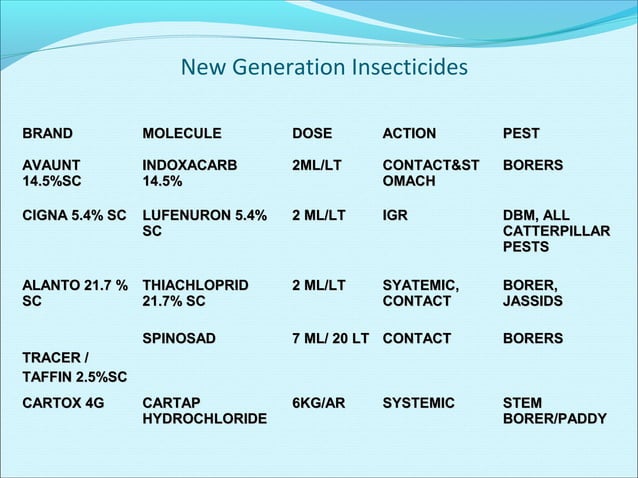 New Generation Insecticides

| BRAND | MOLECULE | DOSE | ACTION | PEST |
|---|---|---|---|---|
| AVAUNT 14.5%SC | INDOXACARB 14.5% | 2ML/LT | CONTACT&STOMACH | BORERS |
| CIGNA 5.4% SC | LUFENURON 5.4% SC | 2 ML/LT | IGR | DBM, ALL CATTERPILLAR PESTS |
| ALANTO 21.7 % SC | THIACHLOPRID 21.7% SC | 2 ML/LT | SYATEMIC, CONTACT | BORER, JASSIDS |
| TRACER / TAFFIN 2.5%SC | SPINOSAD | 7 ML/ 20 LT | CONTACT | BORERS |
| CARTOX 4G | CARTAP HYDROCHLORIDE | 6KG/AR | SYSTEMIC | STEM BORER/PADDY |